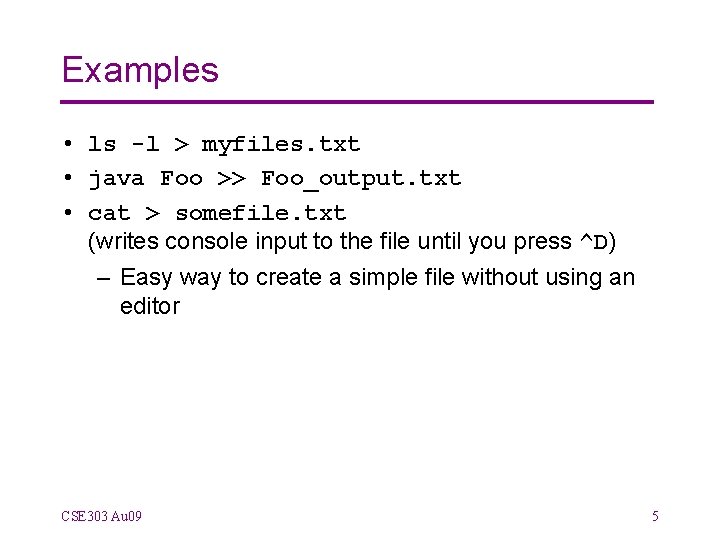 Examples

• ls -l > myfiles.txt
• java Foo >> Foo_output.txt
• cat > somefile.txt
(writes console input to the file until you press ^D)
– Easy way to create a simple file without using an editor

CSE303 Au09

5